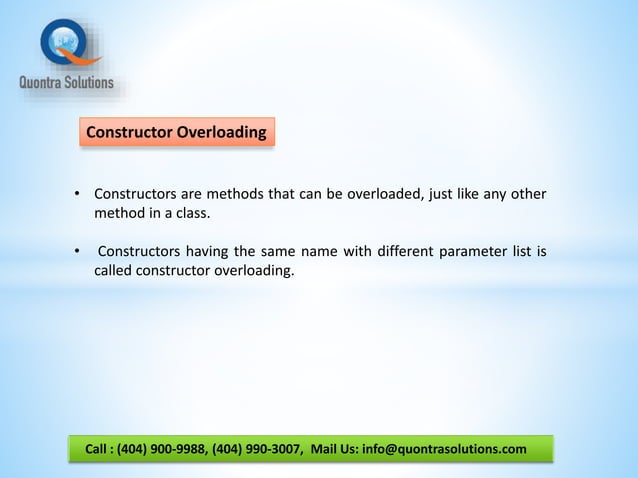 Quontra Solutions

Constructor Overloading

• Constructors are methods that can be overloaded, just like any other method in a class.

• Constructors having the same name with different parameter list is called constructor overloading.

Call : (404) 900-9988, (404) 990-3007, Mail Us: info@quontrasolutions.com